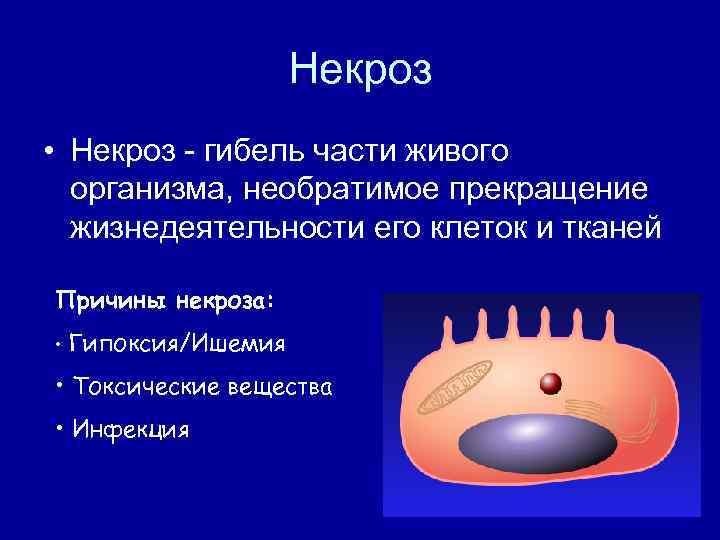 Некроз

• Некроз - гибель части живого организма, необратимое прекращение жизнедеятельности его клеток и тканей

Причины некроза:

• Гипоксия/Ишемия

• Токсические вещества

• Инфекция